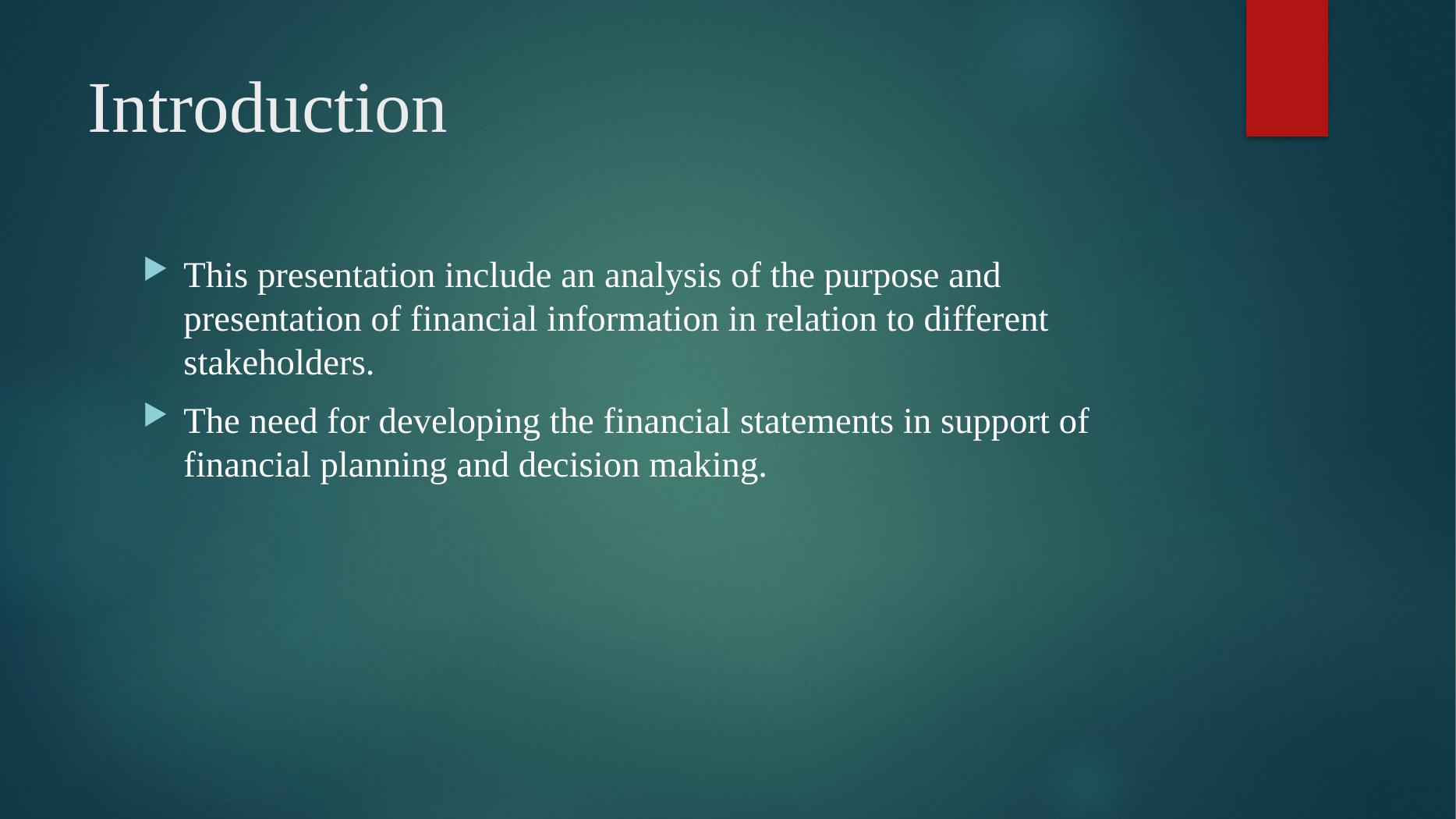 Introduction

This presentation include an analysis of the purpose and presentation of financial information in relation to different stakeholders.

The need for developing the financial statements in support of financial planning and decision making.